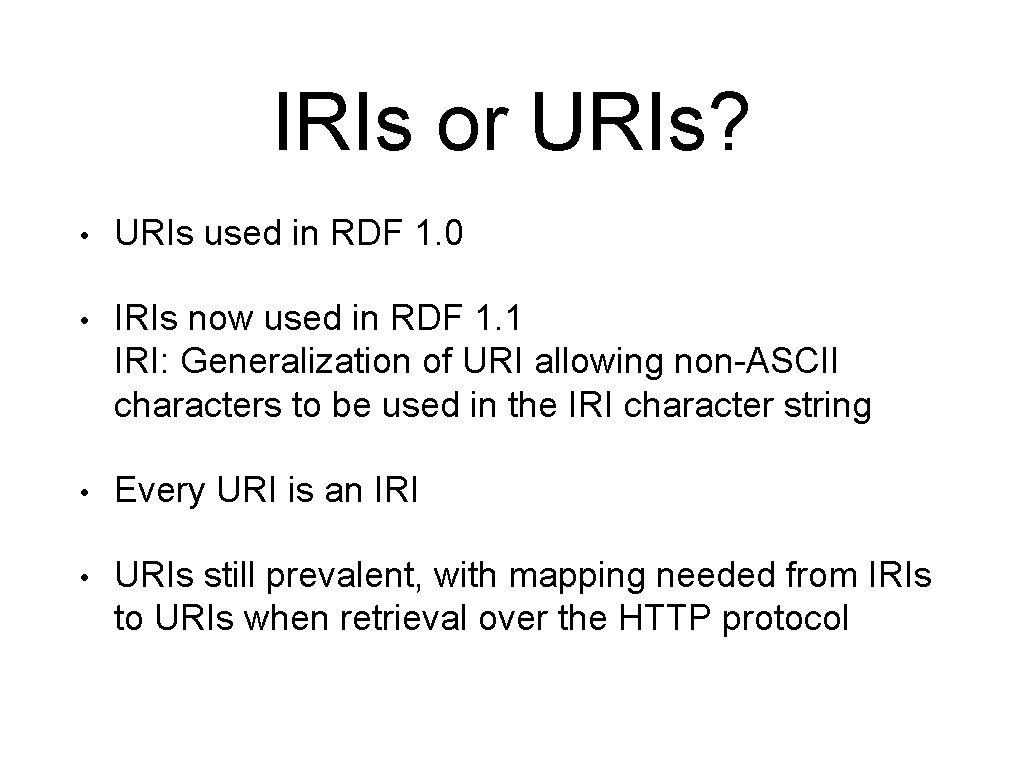 IRIs or URIs?

• URIs used in RDF 1.0

• IRIs now used in RDF 1.1
IRI: Generalization of URI allowing non-ASCII characters to be used in the IRI character string

• Every URI is an IRI

• URIs still prevalent, with mapping needed from IRIs to URIs when retrieval over the HTTP protocol